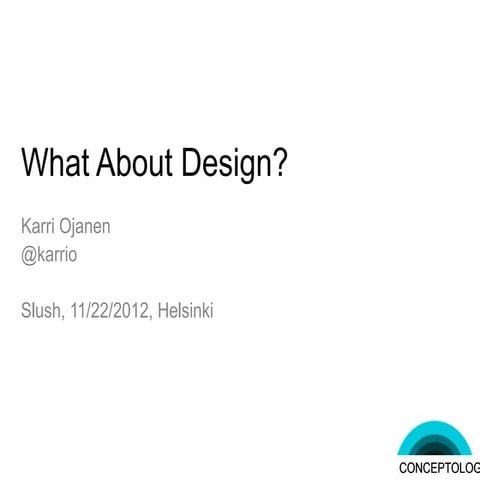 What About Design?

Karri Ojanen
@karrio

Slush, 11/22/2012, Helsinki

CONCEPTOLOG